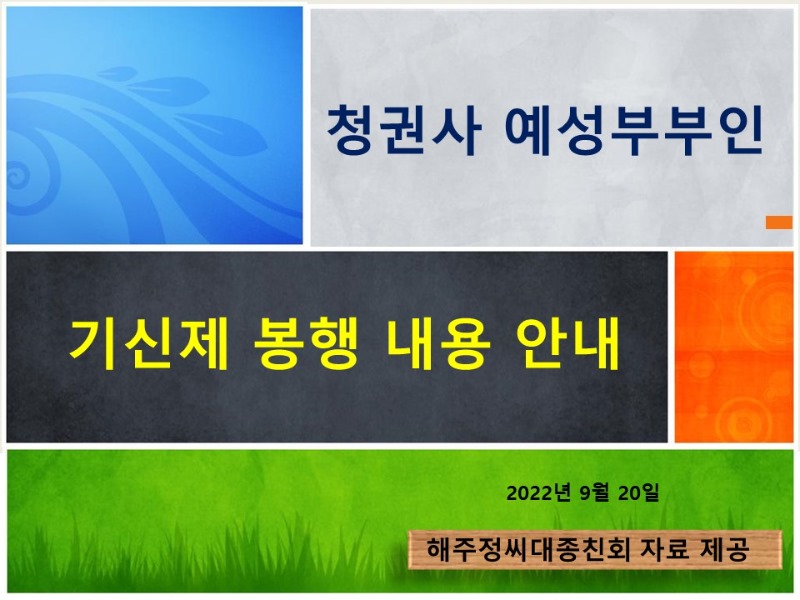 청권사 예성부부인

기신제 봉행 내용 안내

2022년 9월 20일

해주정씨대종친회 자료 제공